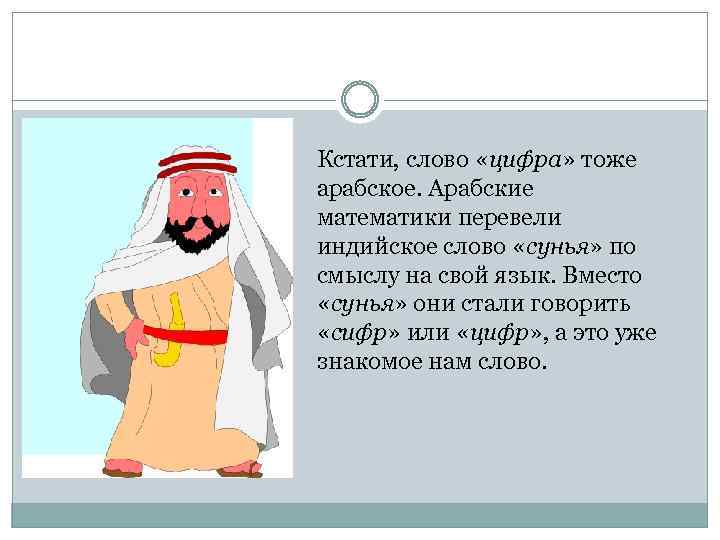 Кстати, слово «цифра» тоже арабское. Арабские математики перевели индийское слово «сунья» по смыслу на свой язык. Вместо «сунья» они стали говорить «сифр» или «цифр», а это уже знакомое нам слово.